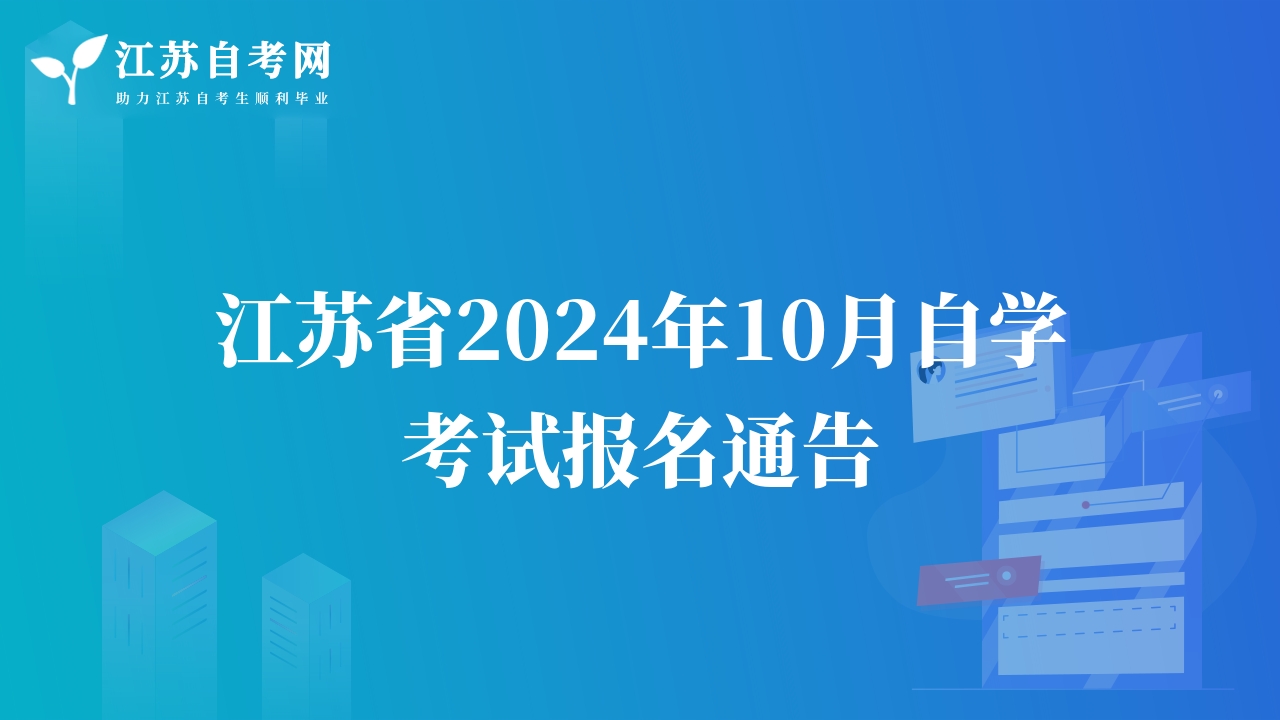 江苏自考网
助力江苏自考生顺利毕业

江苏省2024年10月自学考试报名通告